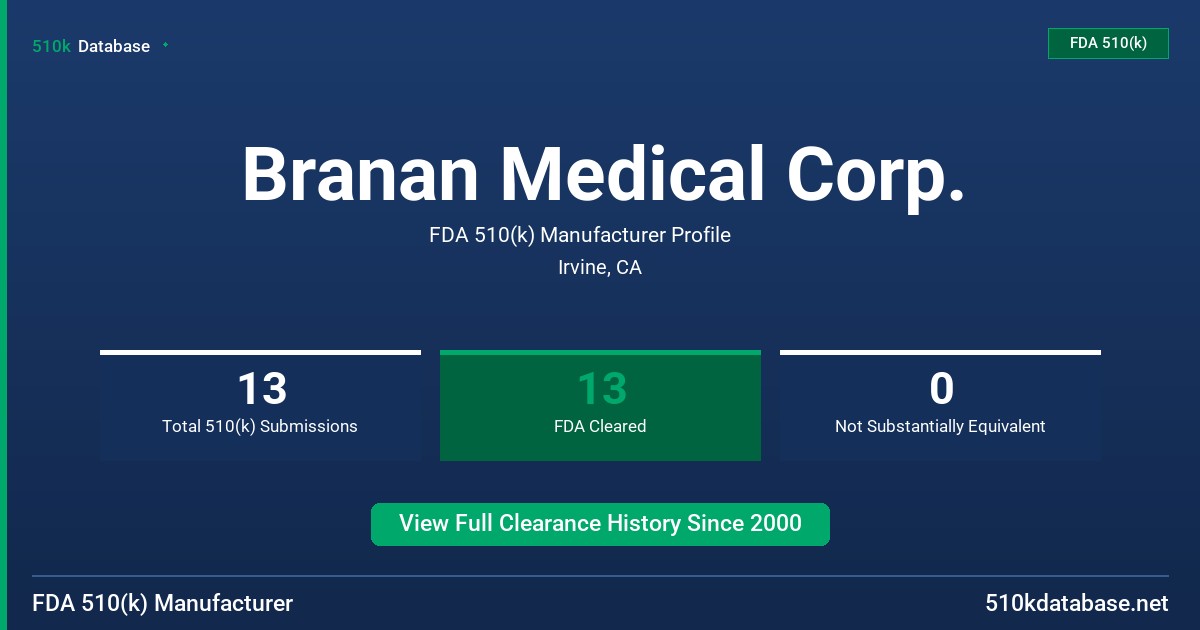 510k Database

FDA 510(k)

Branan Medical Corp.

FDA 510(k) Manufacturer Profile

Irvine, CA

13
Total 510(k) Submissions

13
FDA Cleared

0
Not Substantially Equivalent

View Full Clearance History Since 2000

FDA 510(k) Manufacturer

510kdatabase.net